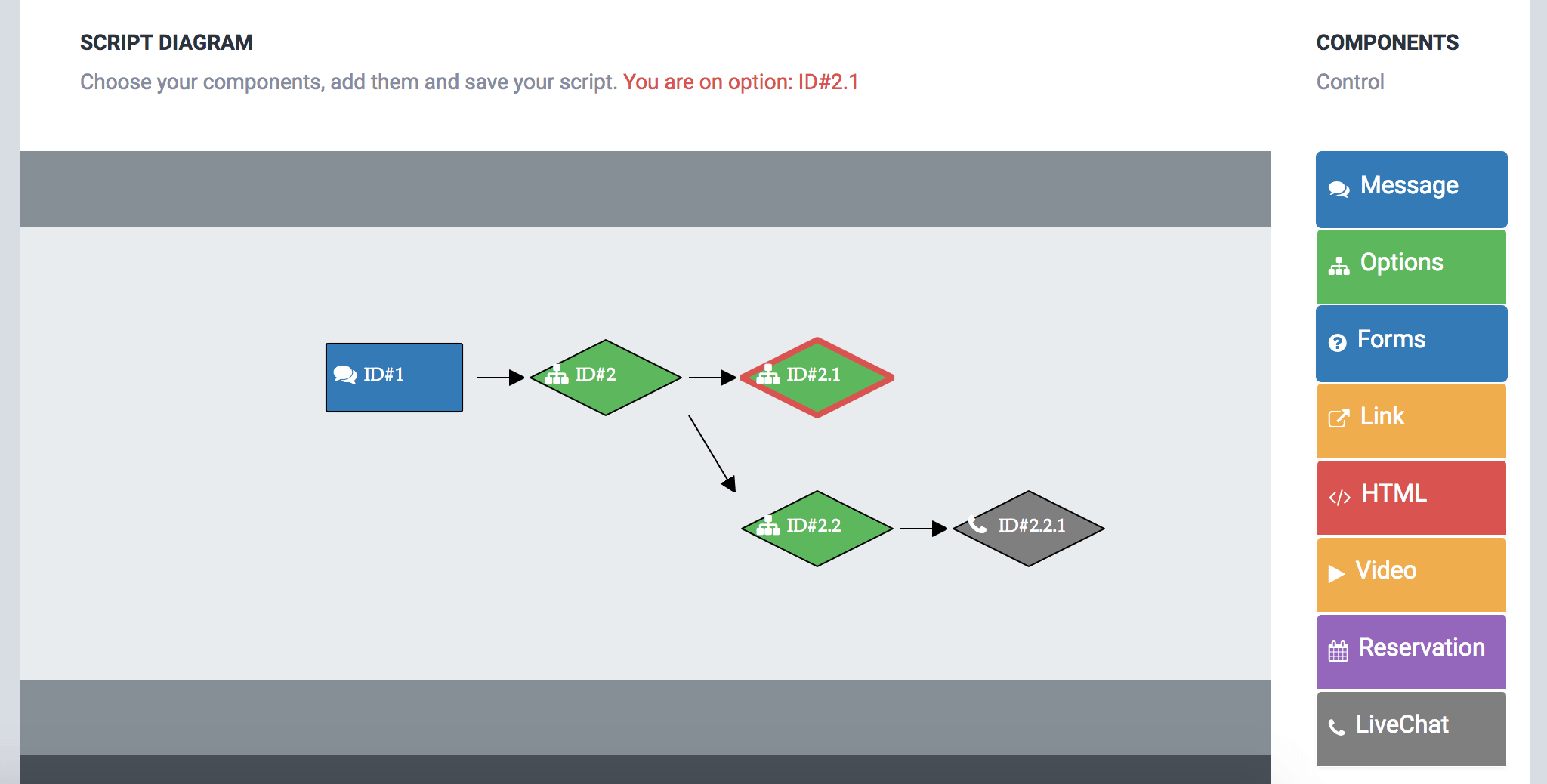 SCRIPT DIAGRAM

Choose your components, add them and save your script. You are on option: ID#2.1

ID#1

ID#2

ID#2.1

ID#2.2

ID#2.2.1

COMPONENTS

Control

Message

Options

Forms

Link

HTML

Video

Reservation

LiveChat